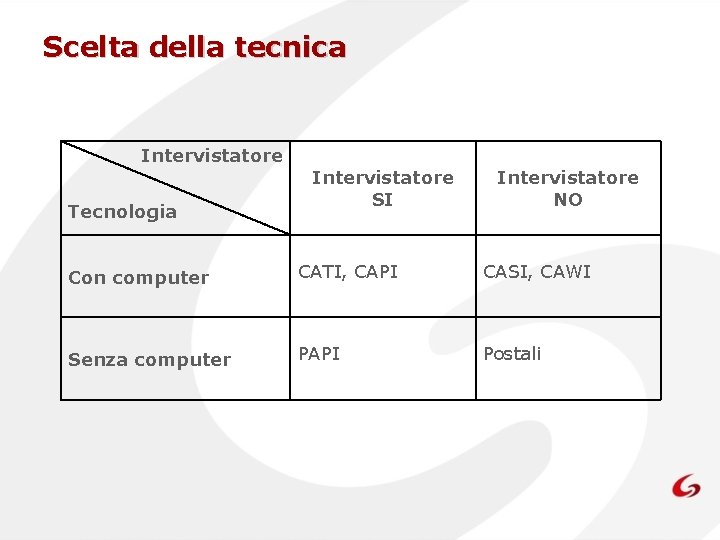 Scelta della tecnica

| Intervistatore / Tecnologia | Intervistatore SI | Intervistatore NO |
|---|---|---|
| Con computer | CATI, CAPI | CASI, CAWI |
| Senza computer | PAPI | Postali |